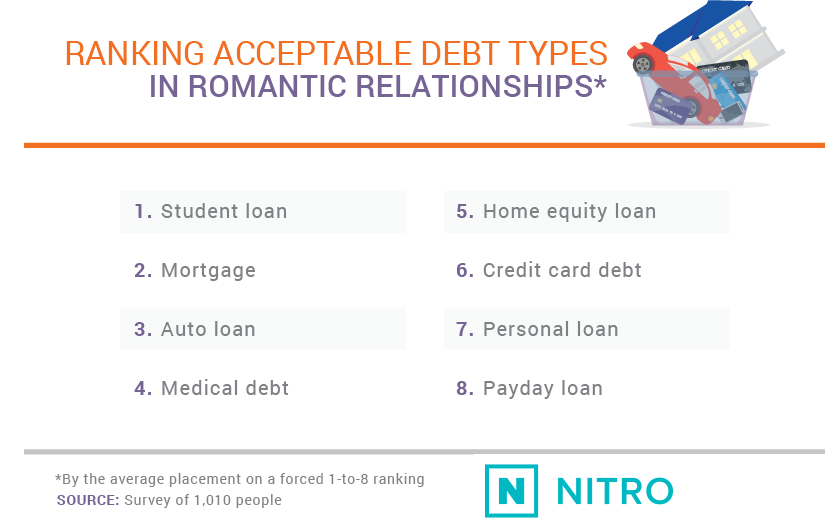 RANKING ACCEPTABLE DEBT TYPES
IN ROMANTIC RELATIONSHIPS*

1. Student loan
2. Mortgage
3. Auto loan
4. Medical debt

5. Home equity loan
6. Credit card debt
7. Personal loan
8. Payday loan

*By the average placement on a forced 1-to-8 ranking
SOURCE: Survey of 1,010 people

N NITRO